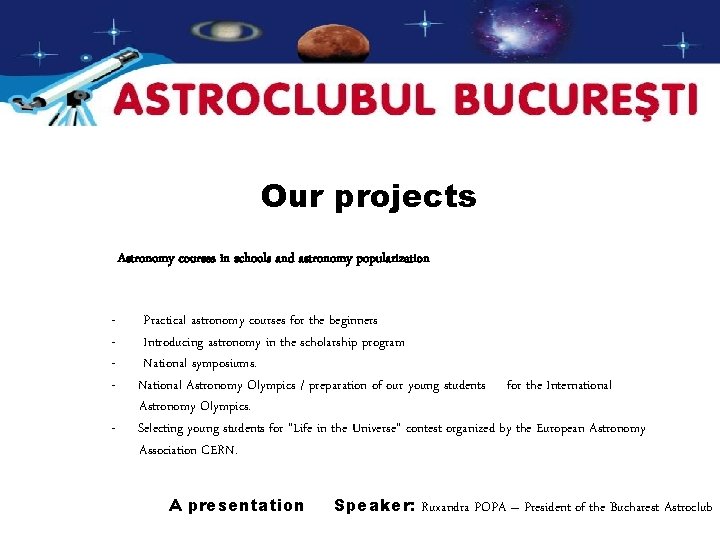 ASTROCLUBUL BUCUREŞTI

Our projects

Astronomy courses in schools and astronomy popularization

- Practical astronomy courses for the beginners
- Introducing astronomy in the scholarship program
- National symposiums.
- National Astronomy Olympics / preparation of our young students for the International Astronomy Olympics.
- Selecting young students for "Life in the Universe" contest organized by the European Astronomy Association CERN.

A presentation Speaker: Ruxandra POPA – President of the Bucharest Astroclub